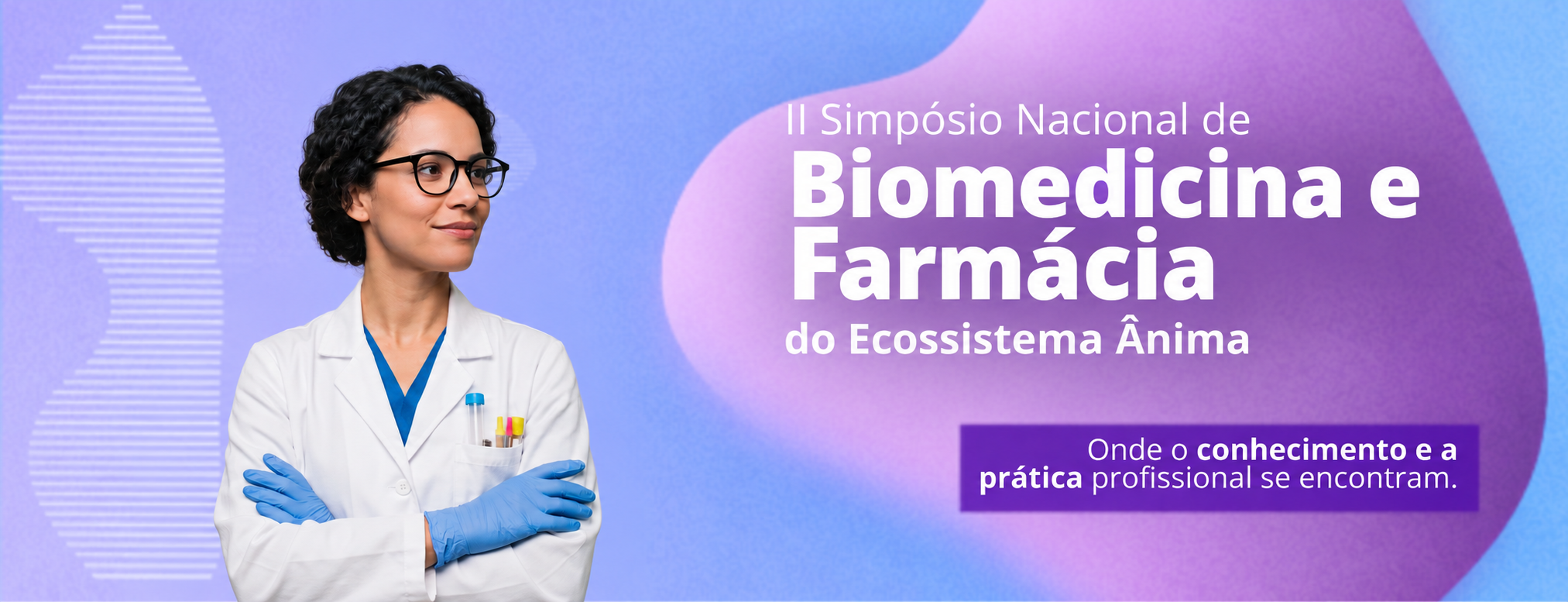 II Simpósio Nacional de
Biomedicina e Farmácia
do Ecossistema Ânima

Onde o conhecimento e a prática profissional se encontram.